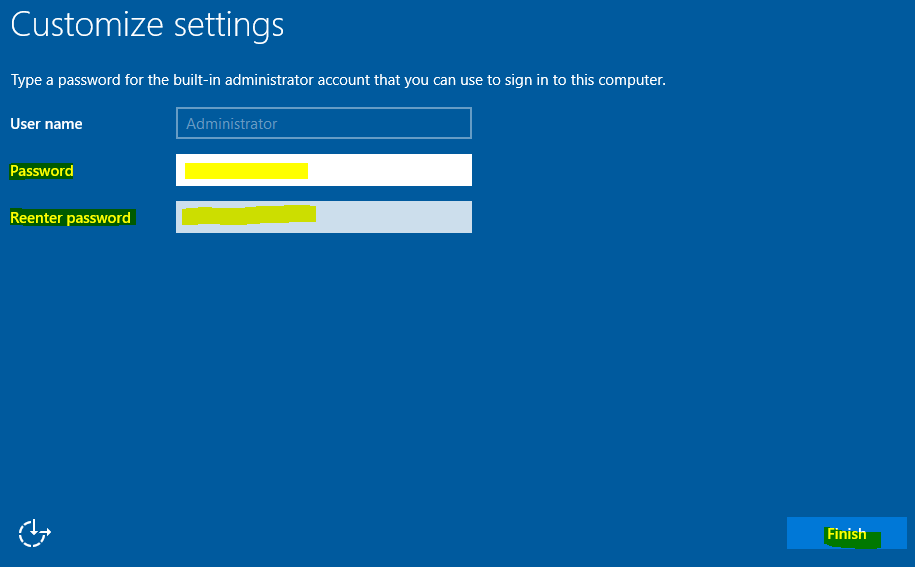 Customize settings

Type a password for the built-in administrator account that you can use to sign in to this computer.

User name
Administrator

Password

Reenter password

Finish